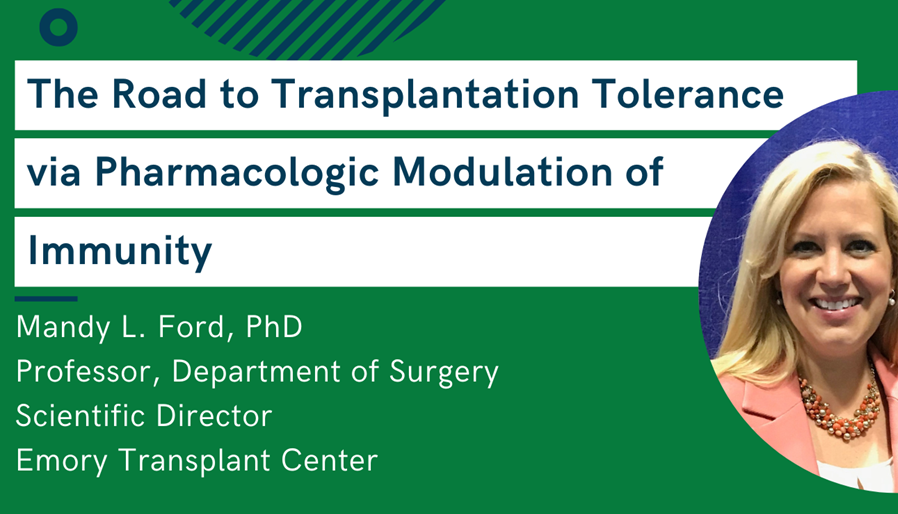 The Road to Transplantation Tolerance via Pharmacologic Modulation of Immunity

Mandy L. Ford, PhD
Professor, Department of Surgery
Scientific Director
Emory Transplant Center